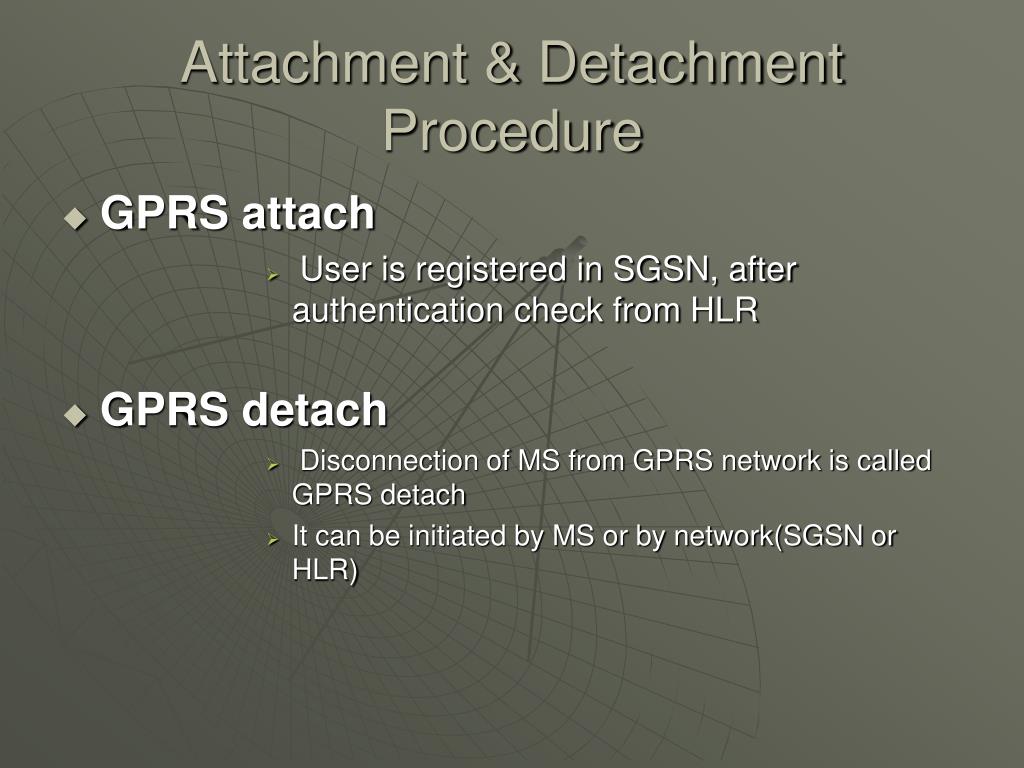 Attachment & Detachment Procedure

GPRS attach

User is registered in SGSN, after authentication check from HLR

GPRS detach

Disconnection of MS from GPRS network is called GPRS detach

It can be initiated by MS or by network(SGSN or HLR)